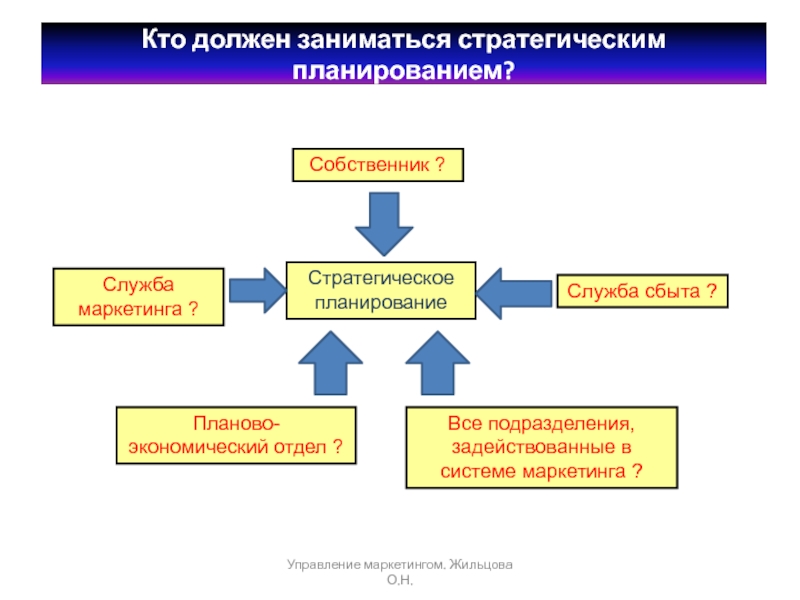 Кто должен заниматься стратегическим планированием?

Собственник ?

Служба маркетинга ?

Стратегическое планирование

Служба сбыта ?

Планово-экономический отдел ?

Все подразделения, задействованные в системе маркетинга ?

Управление маркетингом. Жильцова О.Н.